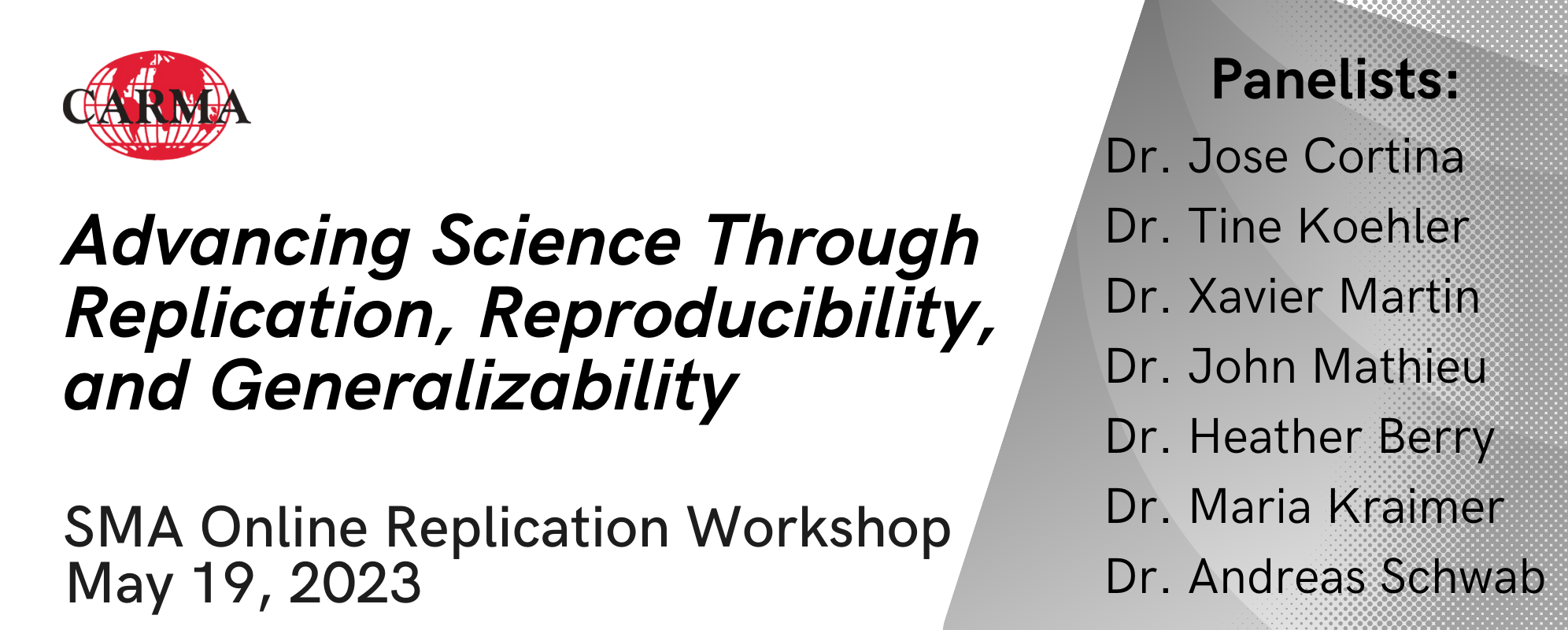 CARMA

Advancing Science Through Replication, Reproducibility, and Generalizability

SMA Online Replication Workshop
May 19, 2023

Panelists:
Dr. Jose Cortina
Dr. Tine Koehler
Dr. Xavier Martin
Dr. John Mathieu
Dr. Heather Berry
Dr. Maria Kraimer
Dr. Andreas Schwab